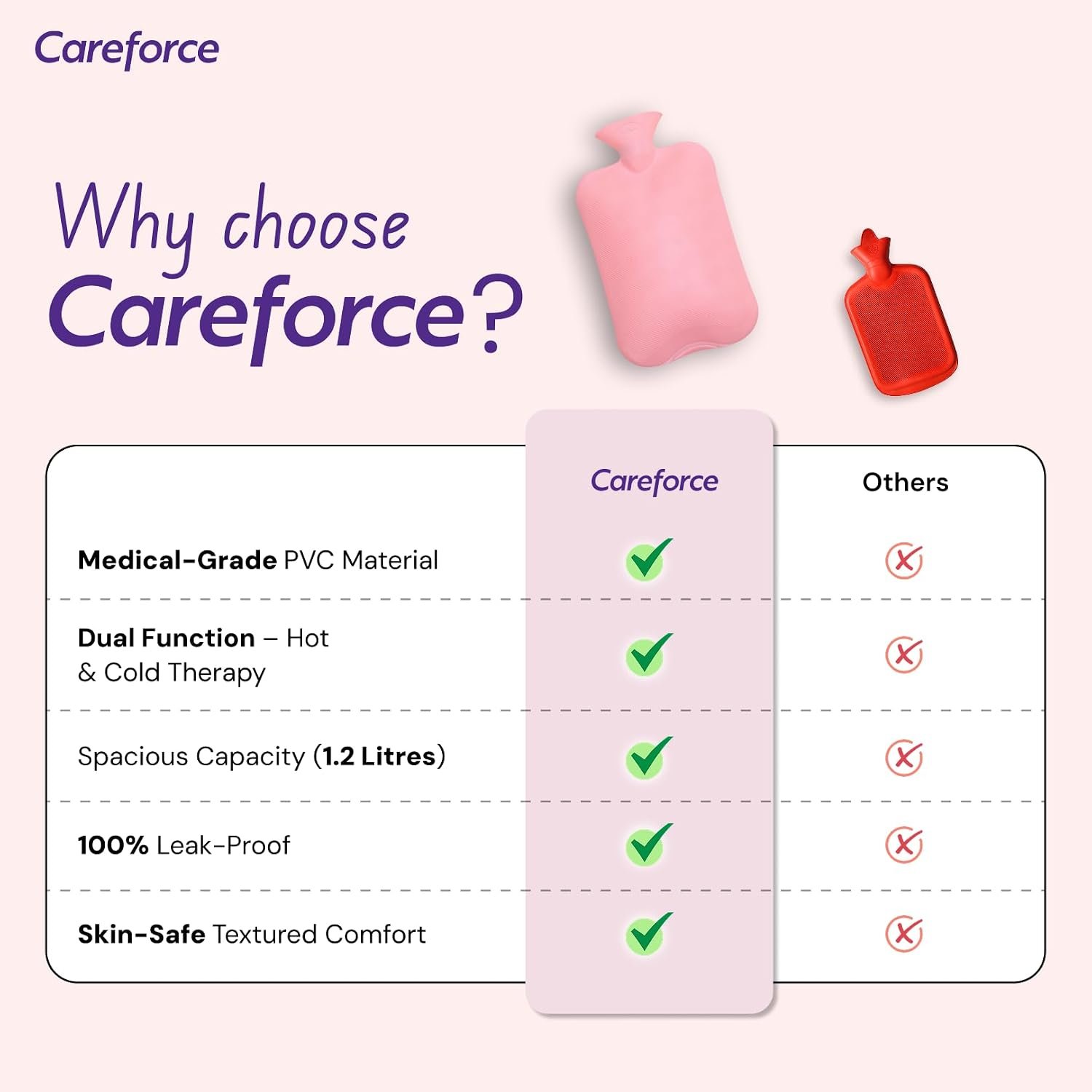 Careforce

Why choose Careforce?

| | Careforce | Others |
|---|---|---|
| Medical-Grade PVC Material | ✓ | ✗ |
| Dual Function – Hot & Cold Therapy | ✓ | ✗ |
| Spacious Capacity (1.2 Litres) | ✓ | ✗ |
| 100% Leak-Proof | ✓ | ✗ |
| Skin-Safe Textured Comfort | ✓ | ✗ |